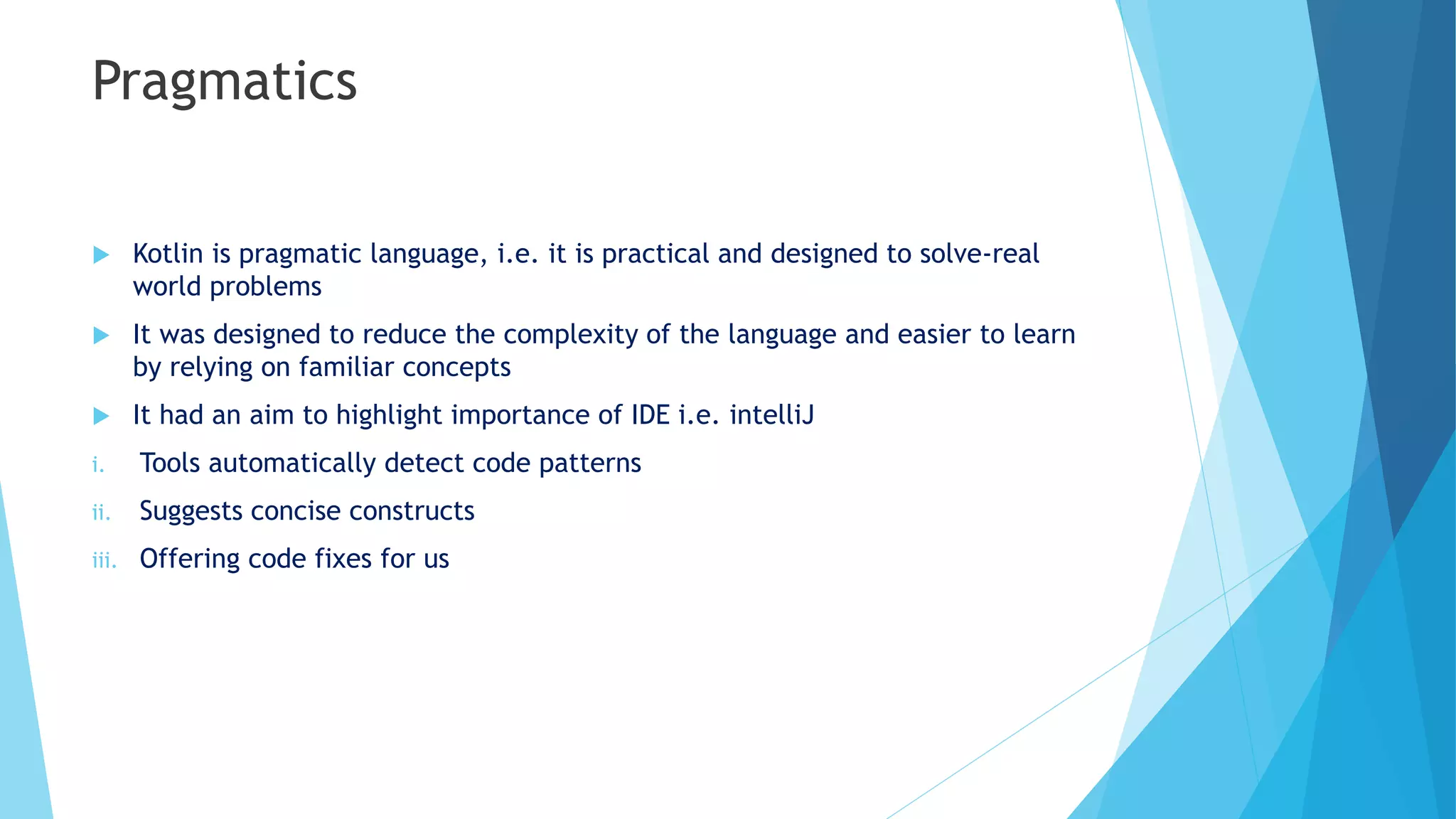 Pragmatics

Kotlin is pragmatic language, i.e. it is practical and designed to solve-real world problems

It was designed to reduce the complexity of the language and easier to learn by relying on familiar concepts

It had an aim to highlight importance of IDE i.e. intelliJ

i. Tools automatically detect code patterns

ii. Suggests concise constructs

iii. Offering code fixes for us